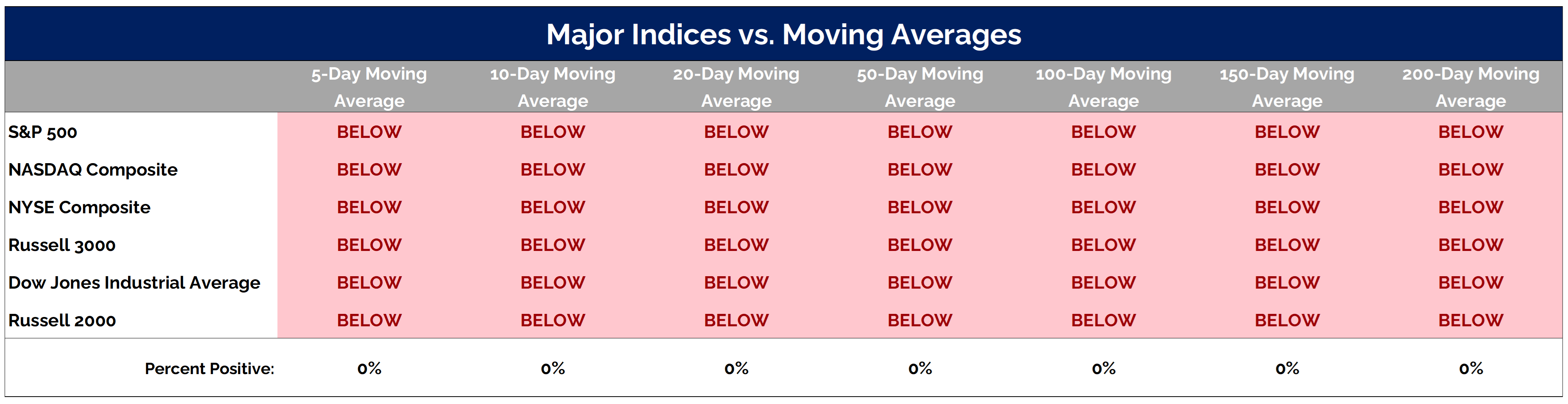 Major Indices vs. Moving Averages

| | 5-Day Moving Average | 10-Day Moving Average | 20-Day Moving Average | 50-Day Moving Average | 100-Day Moving Average | 150-Day Moving Average | 200-Day Moving Average |
|---|---|---|---|---|---|---|---|
| S&P 500 | BELOW | BELOW | BELOW | BELOW | BELOW | BELOW | BELOW |
| NASDAQ Composite | BELOW | BELOW | BELOW | BELOW | BELOW | BELOW | BELOW |
| NYSE Composite | BELOW | BELOW | BELOW | BELOW | BELOW | BELOW | BELOW |
| Russell 3000 | BELOW | BELOW | BELOW | BELOW | BELOW | BELOW | BELOW |
| Dow Jones Industrial Average | BELOW | BELOW | BELOW | BELOW | BELOW | BELOW | BELOW |
| Russell 2000 | BELOW | BELOW | BELOW | BELOW | BELOW | BELOW | BELOW |
| Percent Positive: | 0% | 0% | 0% | 0% | 0% | 0% | 0% |